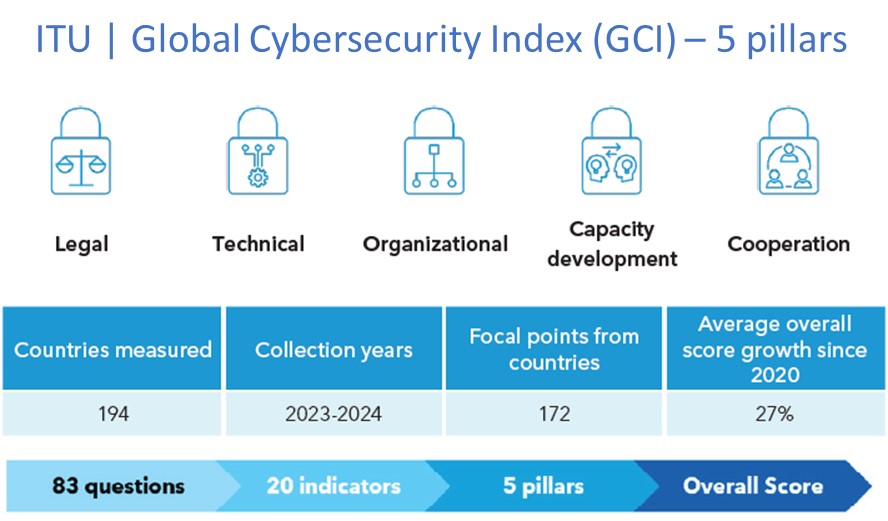 ITU | Global Cybersecurity Index (GCI) – 5 pillars

Legal

Technical

Organizational

Capacity development

Cooperation

| Countries measured | Collection years | Focal points from countries | Average overall score growth since 2020 |
|---|---|---|---|
| 194 | 2023-2024 | 172 | 27% |

83 questions

20 indicators

5 pillars

Overall Score